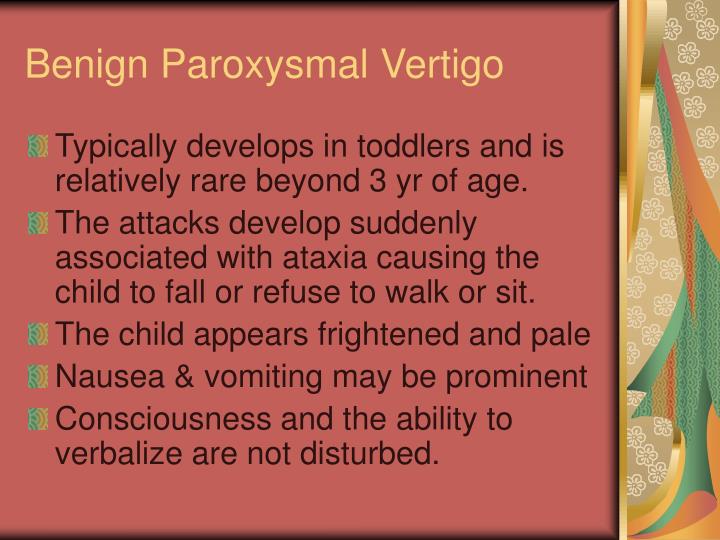 Benign Paroxysmal Vertigo

Typically develops in toddlers and is relatively rare beyond 3 yr of age.

The attacks develop suddenly associated with ataxia causing the child to fall or refuse to walk or sit.

The child appears frightened and pale

Nausea & vomiting may be prominent

Consciousness and the ability to verbalize are not disturbed.